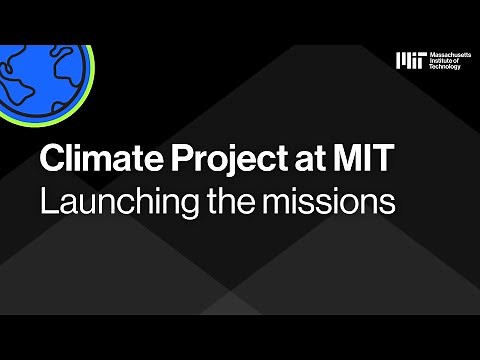 MIT Massachusetts Institute of Technology

Climate Project at MIT
Launching the missions